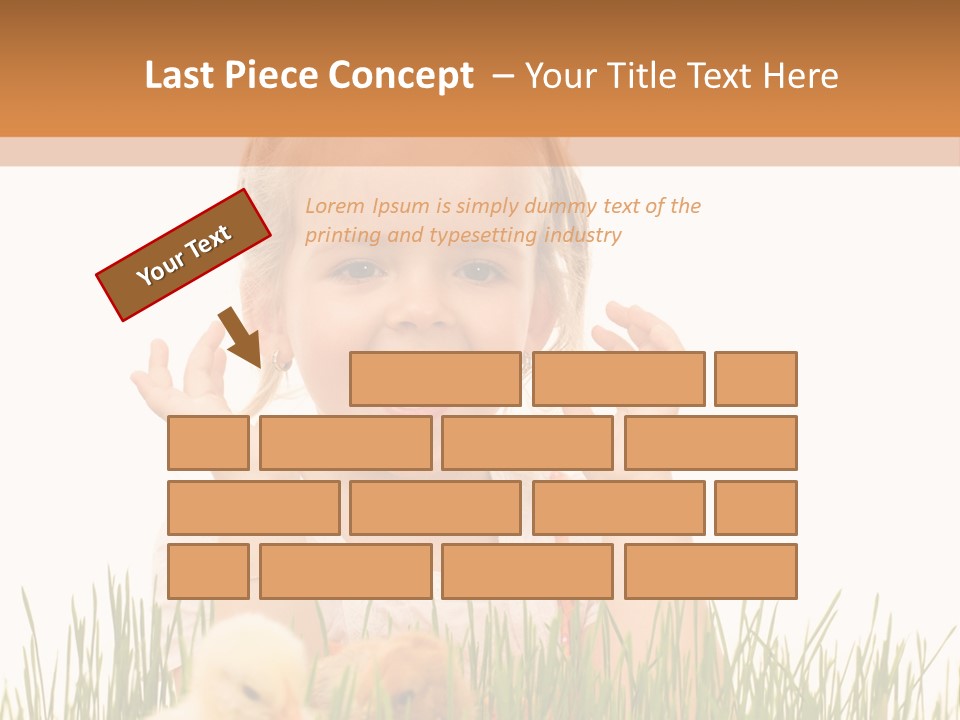 Last Piece Concept – Your Title Text Here

Your Text

Lorem Ipsum is simply dummy text of the printing and typesetting industry